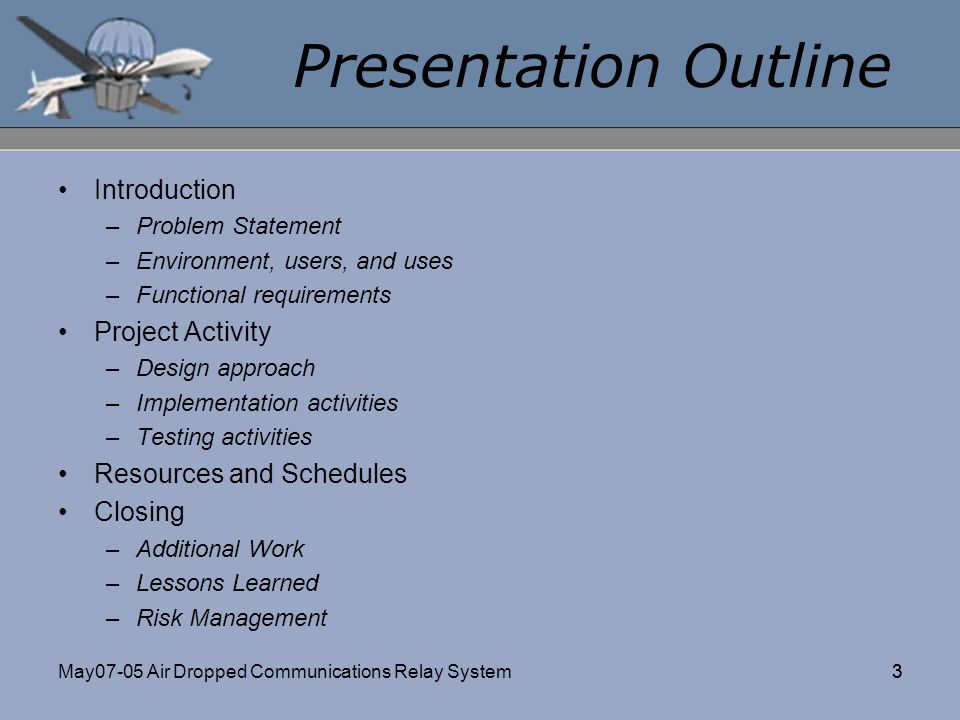 Presentation Outline

• Introduction
– Problem Statement
– Environment, users, and uses
– Functional requirements
• Project Activity
– Design approach
– Implementation activities
– Testing activities
• Resources and Schedules
• Closing
– Additional Work
– Lessons Learned
– Risk Management

May07-05 Air Dropped Communications Relay System

3